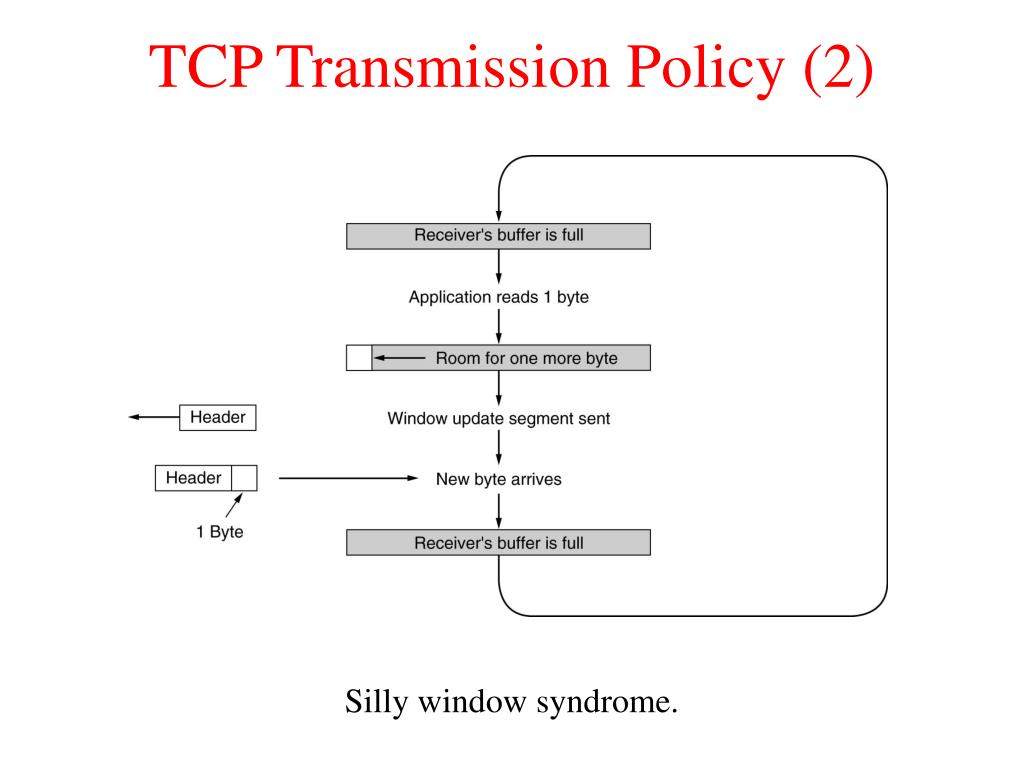 TCP Transmission Policy (2)

Receiver's buffer is full

Application reads 1 byte

Room for one more byte

Header

Window update segment sent

Header

New byte arrives

1 Byte

Receiver's buffer is full

Silly window syndrome.